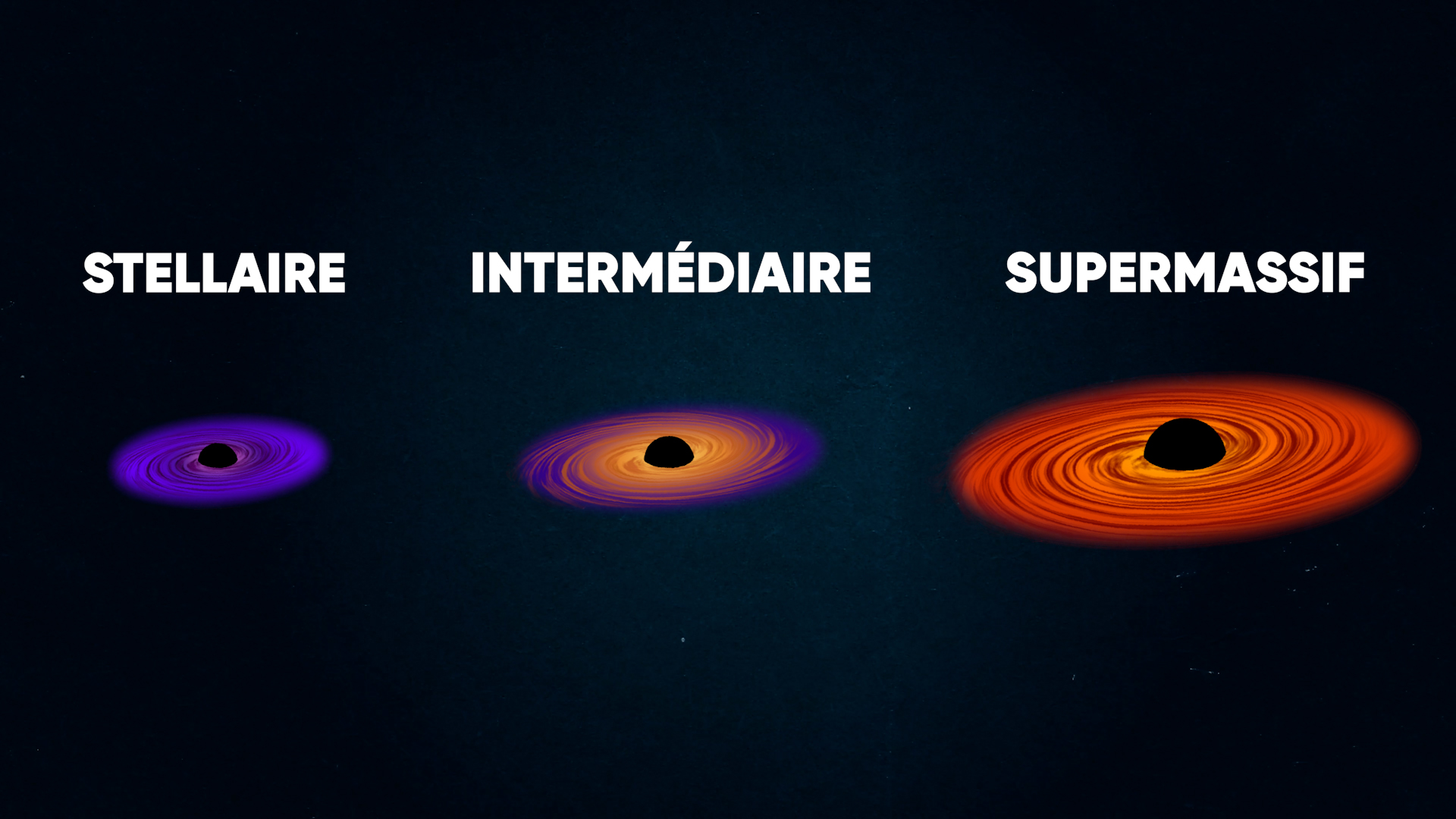 STELLAIRE

INTERMÉDIAIRE

SUPERMASSIF